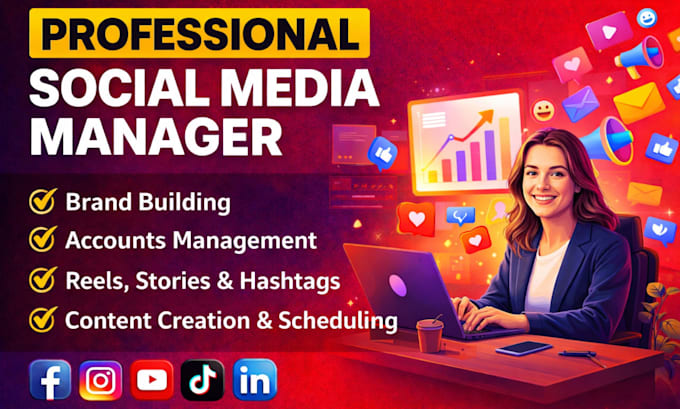 PROFESSIONAL
SOCIAL MEDIA
MANAGER

Brand Building
Accounts Management
Reels, Stories & Hashtags
Content Creation & Scheduling

f
in